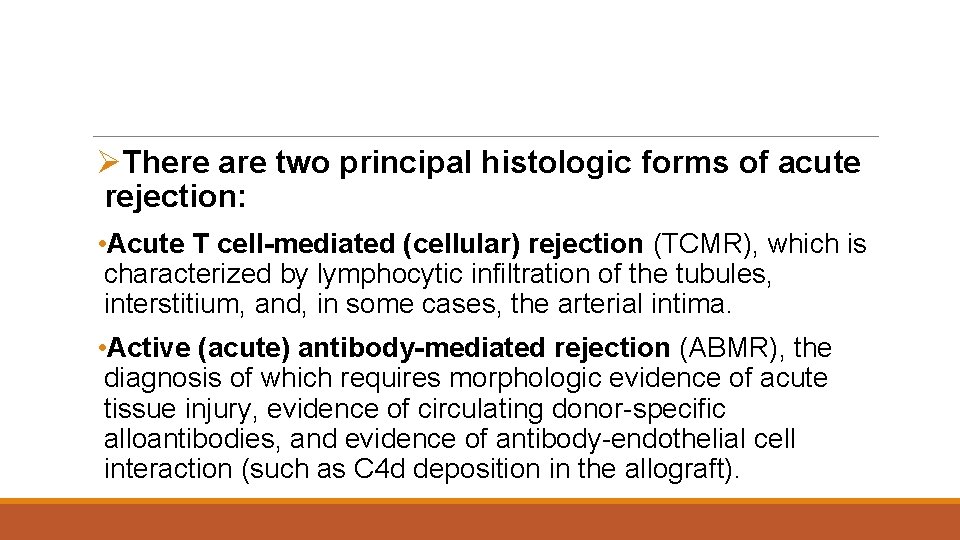 ➢There are two principal histologic forms of acute rejection:

•Acute T cell-mediated (cellular) rejection (TCMR), which is characterized by lymphocytic infiltration of the tubules, interstitium, and, in some cases, the arterial intima.

•Active (acute) antibody-mediated rejection (ABMR), the diagnosis of which requires morphologic evidence of acute tissue injury, evidence of circulating donor-specific alloantibodies, and evidence of antibody-endothelial cell interaction (such as C4d deposition in the allograft).